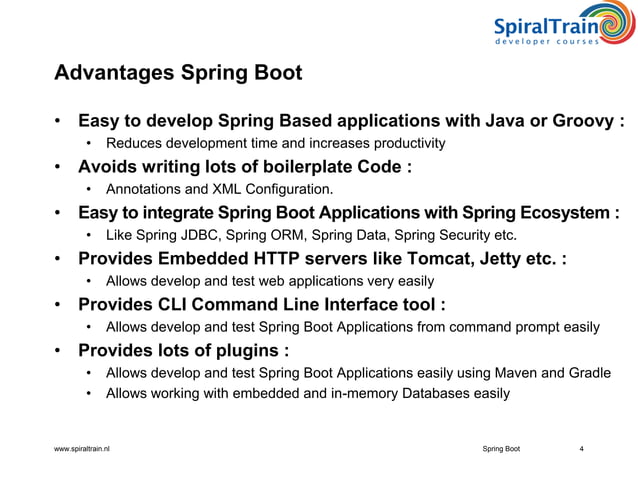 SpiralTrain
developer courses

Advantages Spring Boot

• Easy to develop Spring Based applications with Java or Groovy :
  • Reduces development time and increases productivity
• Avoids writing lots of boilerplate Code :
  • Annotations and XML Configuration.
• Easy to integrate Spring Boot Applications with Spring Ecosystem :
  • Like Spring JDBC, Spring ORM, Spring Data, Spring Security etc.
• Provides Embedded HTTP servers like Tomcat, Jetty etc. :
  • Allows develop and test web applications very easily
• Provides CLI Command Line Interface tool :
  • Allows develop and test Spring Boot Applications from command prompt easily
• Provides lots of plugins :
  • Allows develop and test Spring Boot Applications easily using Maven and Gradle
  • Allows working with embedded and in-memory Databases easily

www.spiraltrain.nl Spring Boot 4